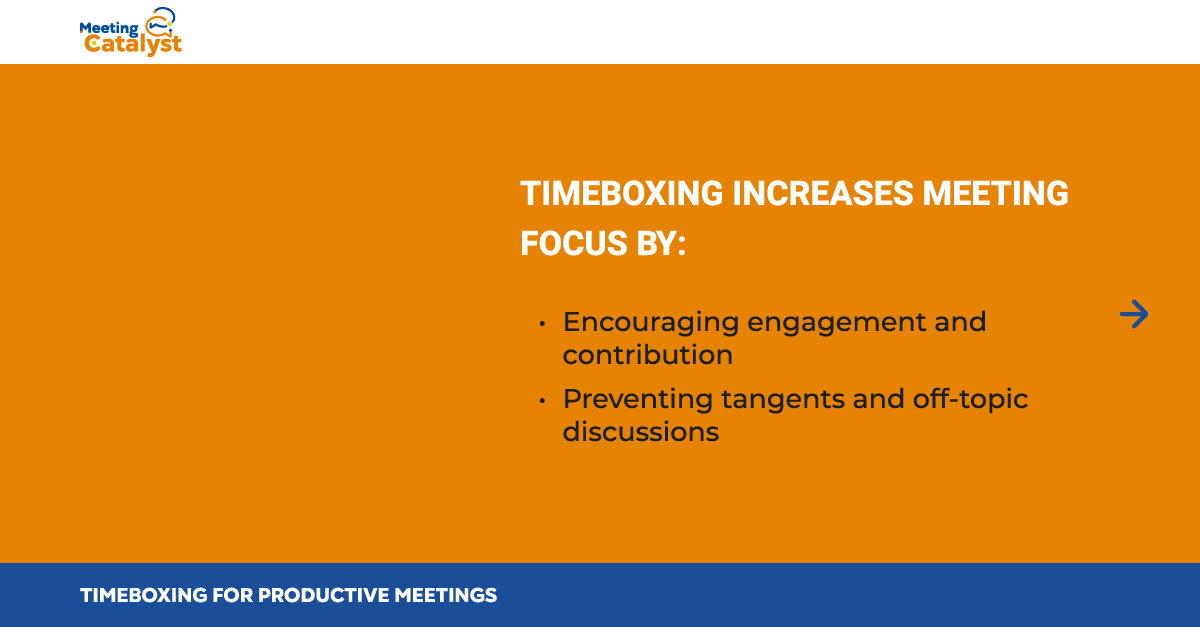 Meeting Catalyst

TIMEBOXING INCREASES MEETING FOCUS BY:

• Encouraging engagement and contribution
• Preventing tangents and off-topic discussions

TIMEBOXING FOR PRODUCTIVE MEETINGS